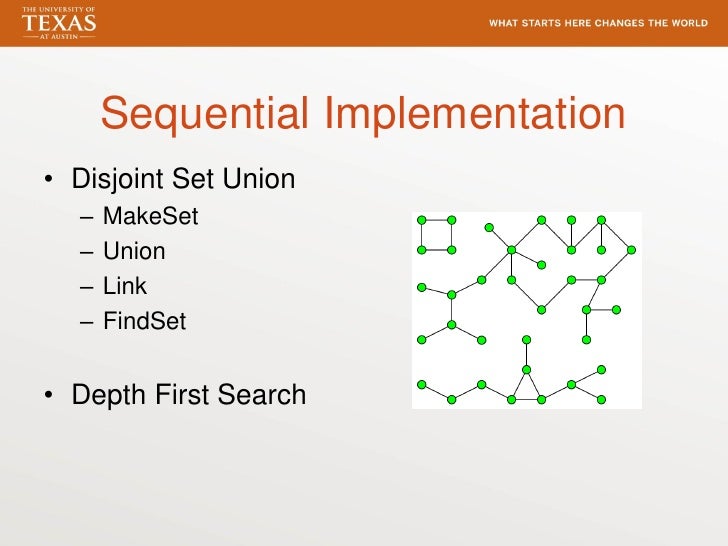 THE UNIVERSITY OF TEXAS AT AUSTIN

WHAT STARTS HERE CHANGES THE WORLD

Sequential Implementation

• Disjoint Set Union
– MakeSet
– Union
– Link
– FindSet

• Depth First Search